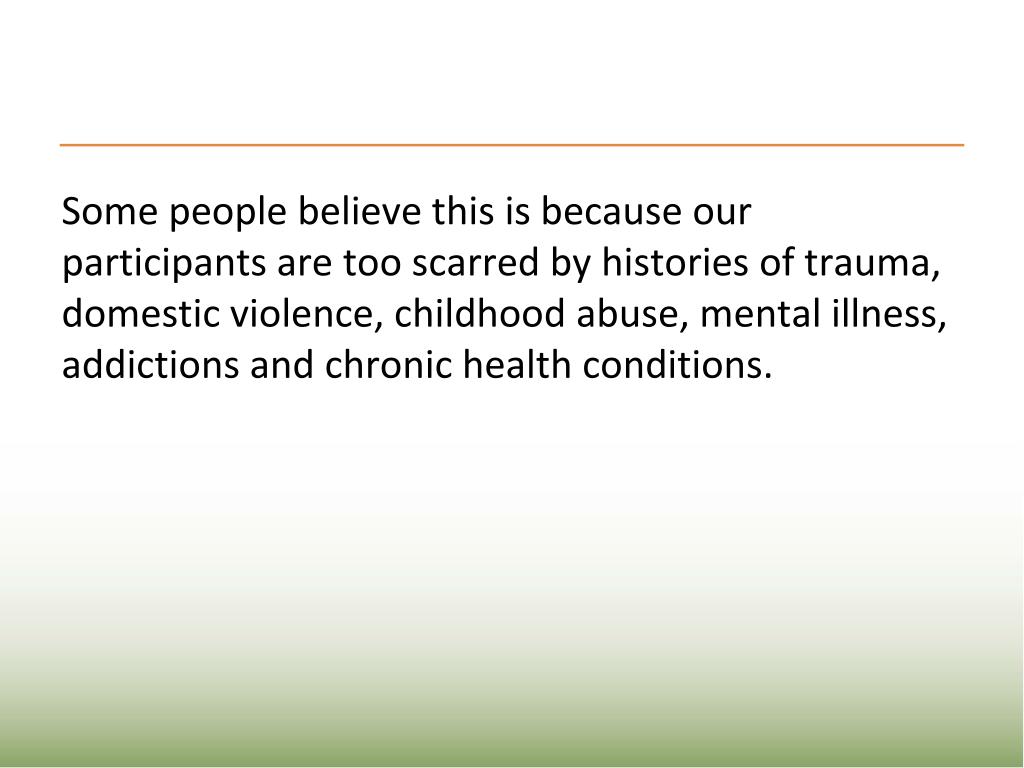 Some people believe this is because our participants are too scarred by histories of trauma, domestic violence, childhood abuse, mental illness, addictions and chronic health conditions.